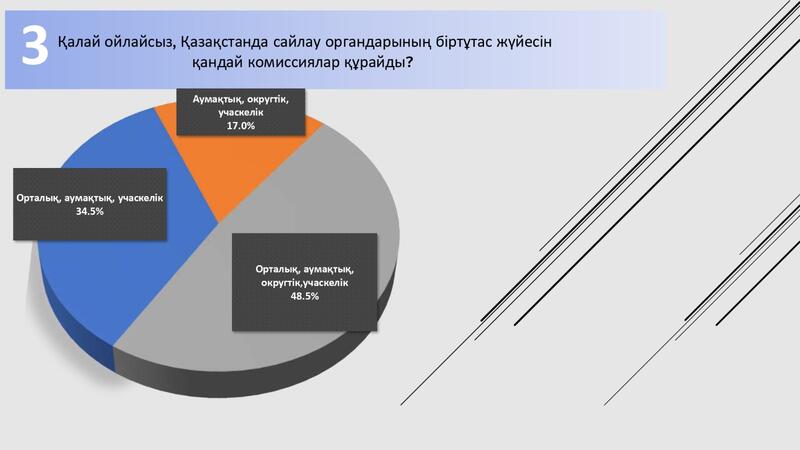 3 Қалай ойлайсыз, Қазақстанда сайлау органдарының біртұтас жүйесін қандай комиссиялар құрайды?

Аумақтық, округтік, учаскелік 17.0%

Орталық, аумақтық, учаскелік 34.5%

Орталық, аумақтық, округтік,учаскелік 48.5%